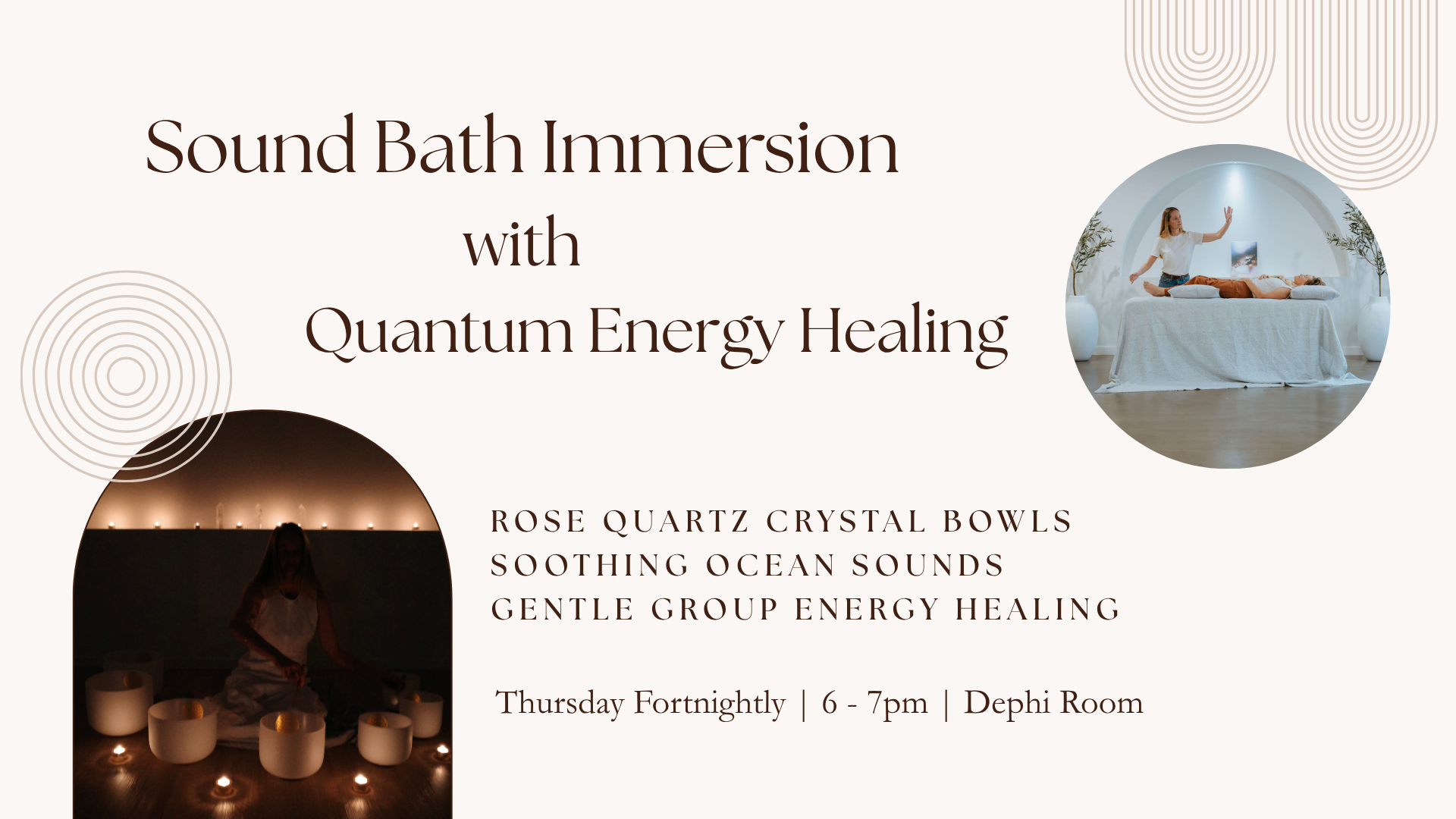 Sound Bath Immersion
with
Quantum Energy Healing

ROSE QUARTZ CRYSTAL BOWLS
SOOTHING OCEAN SOUNDS
GENTLE GROUP ENERGY HEALING

Thursday Fortnightly | 6 - 7pm | Dephi Room